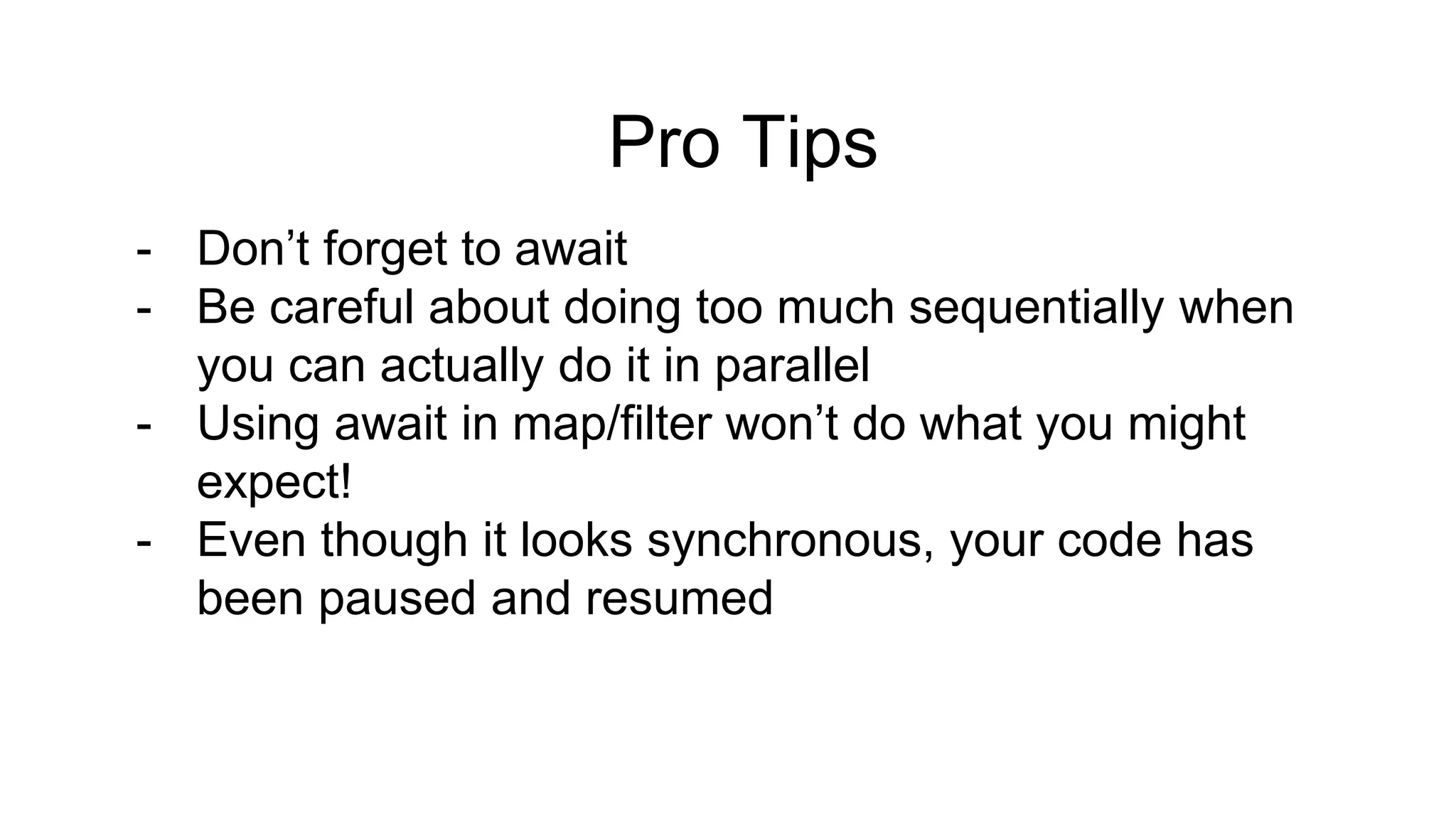 Pro Tips

- Don’t forget to await
- Be careful about doing too much sequentially when you can actually do it in parallel
- Using await in map/filter won’t do what you might expect!
- Even though it looks synchronous, your code has been paused and resumed